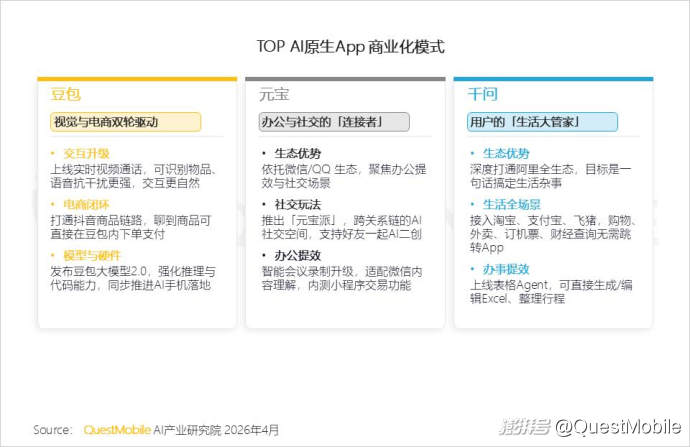 TOP AI原生App 商业化模式

豆包

视觉与电商双轮驱动

• 交互升级
上线实时视频通话，可识别物品、语音抗干扰更强，交互更自然

• 电商闭环
打通抖音商品链路，聊到商品可直接在豆包内下单支付

• 模型与硬件
发布豆包大模型2.0，强化推理与代码能力，同步推进AI手机落地

元宝

办公与社交的「连接者」

• 生态优势
依托微信/QQ 生态，聚焦办公提效与社交场景

• 社交玩法
推出「元宝派」，跨关系链的AI社交空间，支持好友一起AI二创

• 办公提效
智能会议录制升级，适配微信内容理解，内测小程序交易功能

千问

用户的「生活大管家」

• 生态优势
深度打通阿里全生态，目标是一句话搞定生活杂事

• 生活全场景
接入淘宝、支付宝、飞猪，购物、外卖、订机票、财经查询无需跳转App

• 办事提效
上线表格Agent，可直接生成/编辑Excel、整理行程

Source: QuestMobile AI产业研究院 2026年4月

搜狐号 @QuestMobile